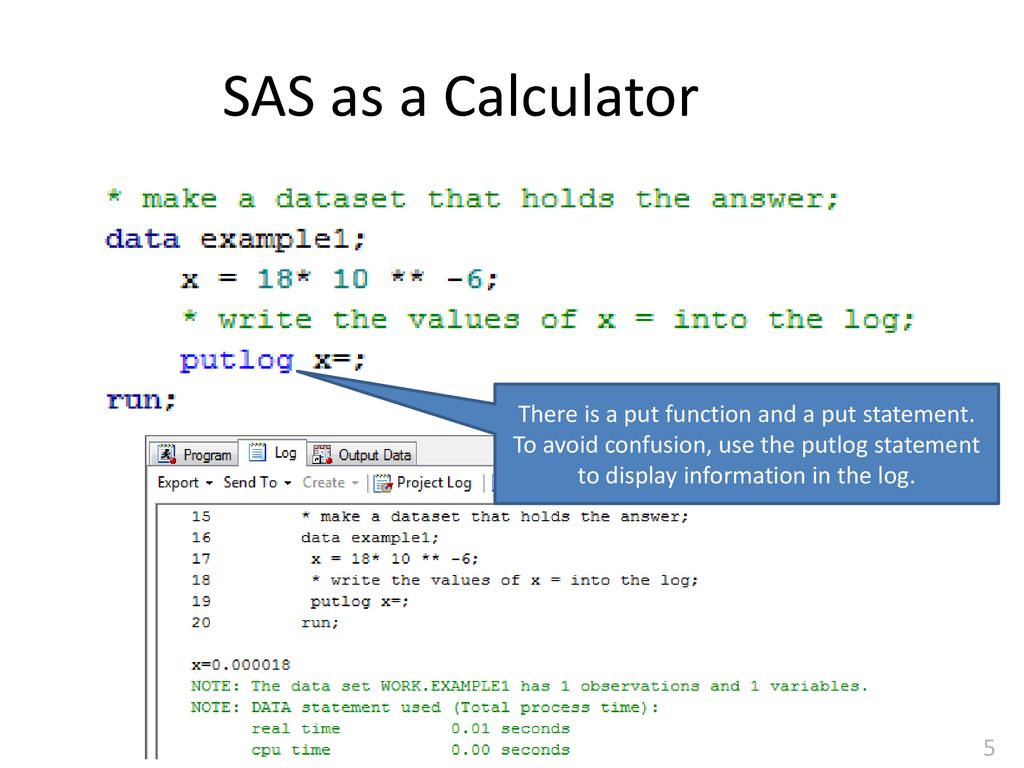 SAS as a Calculator

* make a dataset that holds the answer;
data example1;
x = 18* 10 ** -6;
* write the values of x = into the log;
putlog x=;
run;

There is a put function and a put statement. To avoid confusion, use the putlog statement to display information in the log.

Program Log Output Data

Export Send To Create Project Log

15 * make a dataset that holds the answer;
16 data example1;
17 x = 18* 10 ** -6;
18 * write the values of x = into the log;
19 putlog x=;
20 run;

x=0.000018
NOTE: The data set WORK.EXAMPLE1 has 1 observations and 1 variables.
NOTE: DATA statement used (Total process time):
real time 0.01 seconds
cpu time 0.00 seconds

5